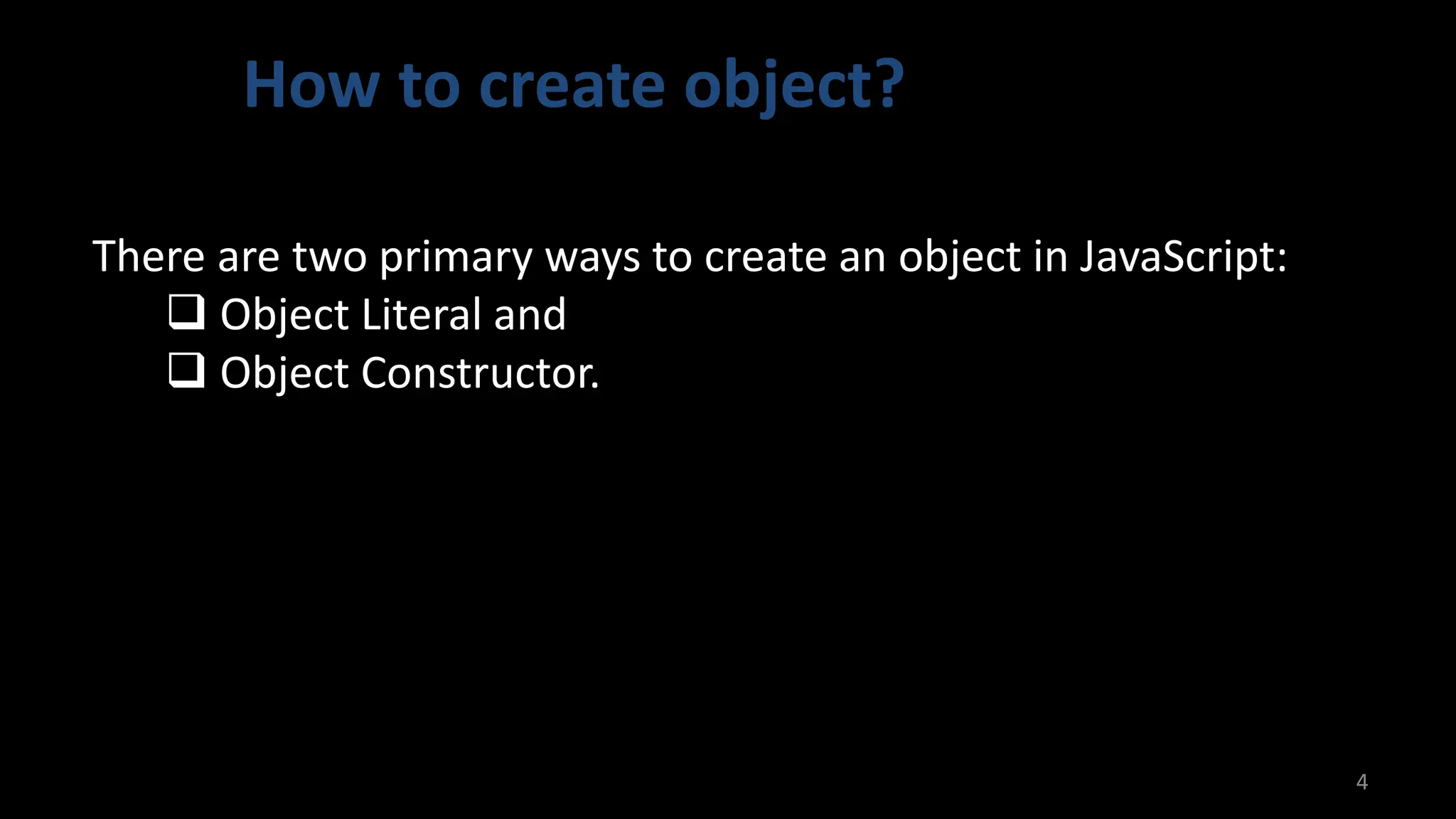 How to create object?

There are two primary ways to create an object in JavaScript:

❑ Object Literal and
❑ Object Constructor.

4